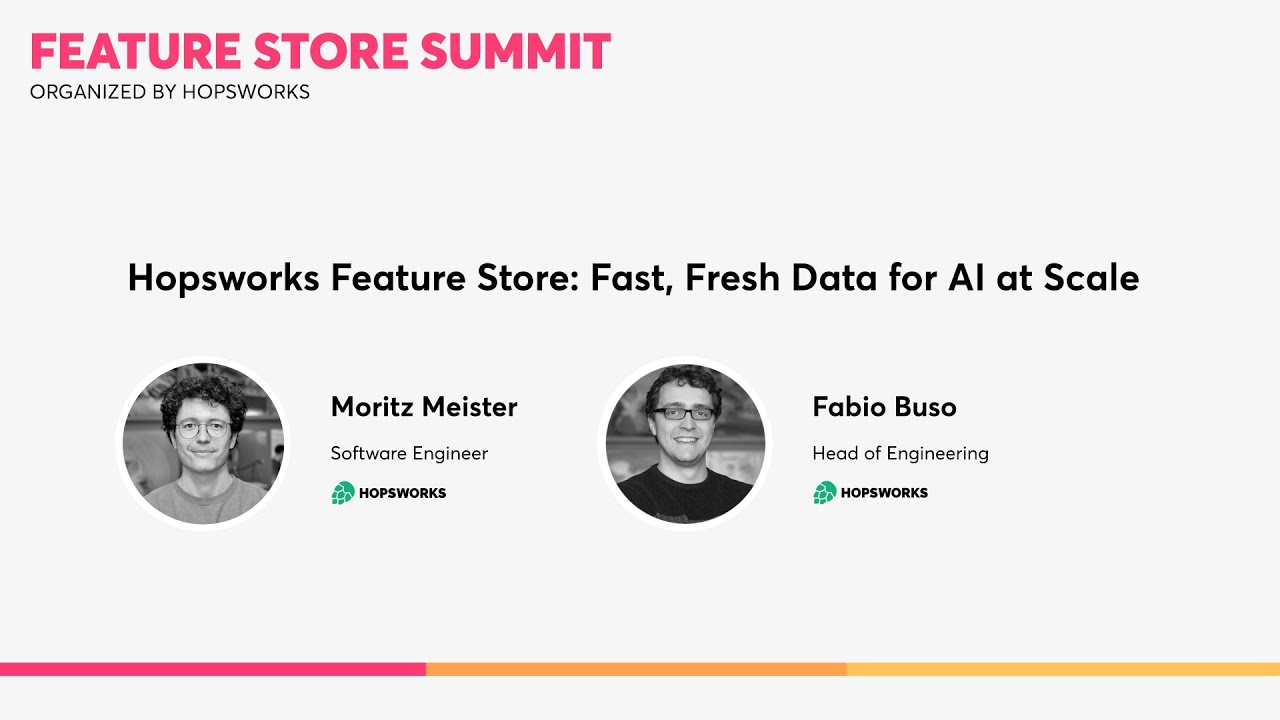 FEATURE STORE SUMMIT
ORGANIZED BY HOPSWORKS

Hopsworks Feature Store: Fast, Fresh Data for AI at Scale

Moritz Meister
Software Engineer
HOPSWORKS

Fabio Buso
Head of Engineering
HOPSWORKS